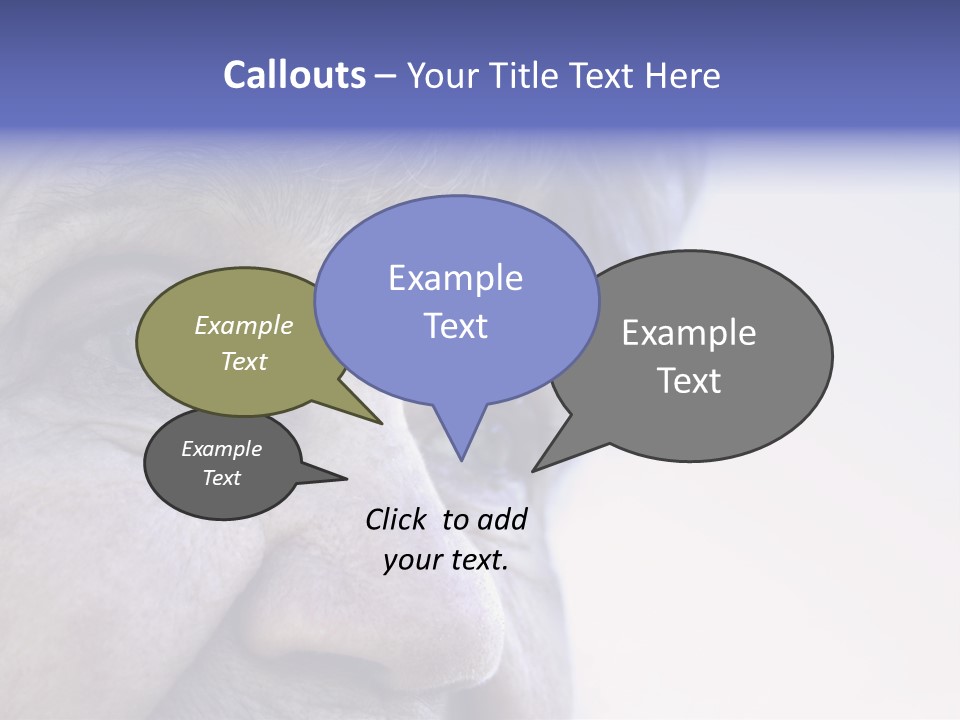 Callouts – Your Title Text Here

Example Text

Example Text

Example Text

Example Text

Click to add your text.